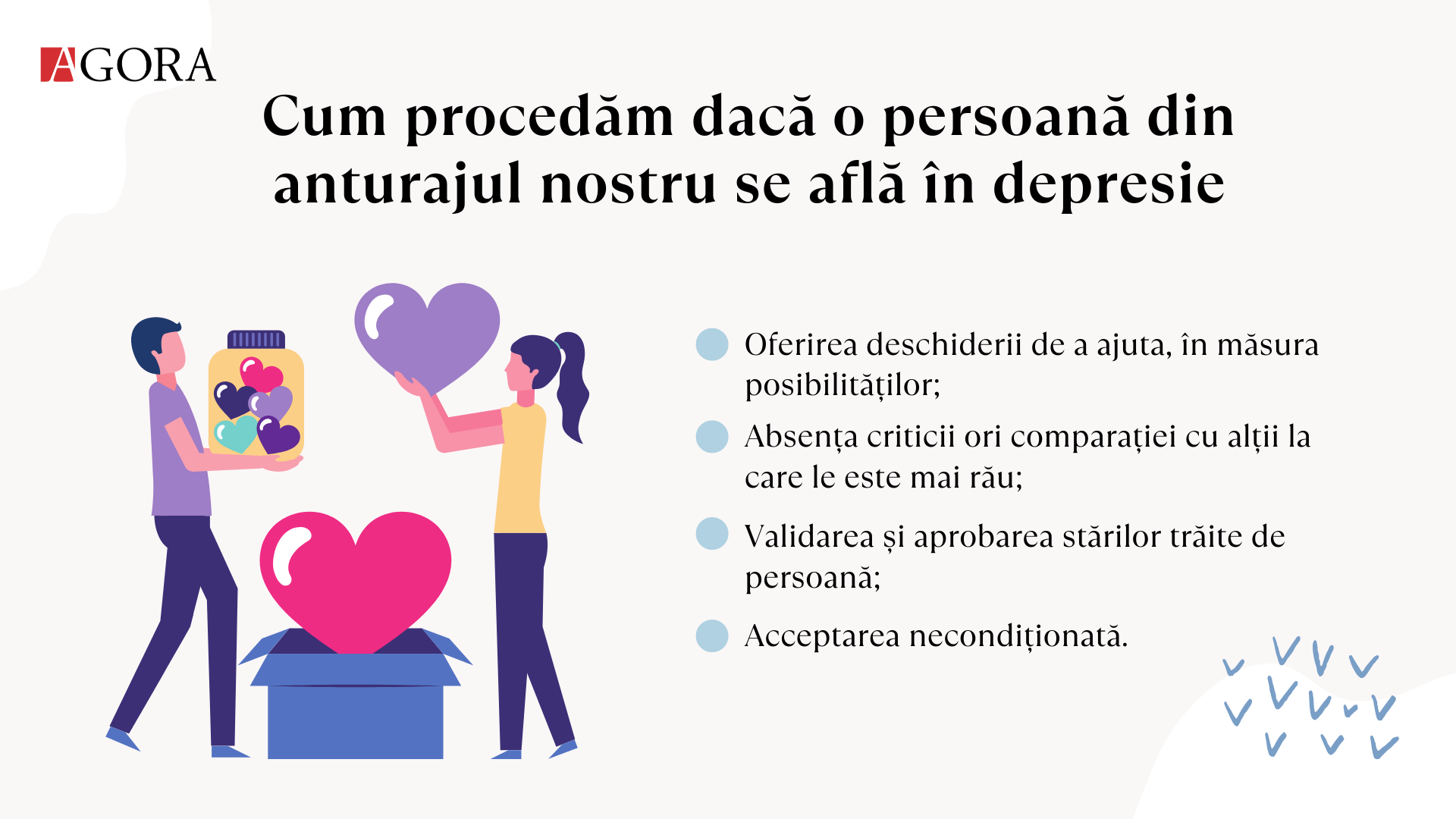 AGORA

Cum procedăm dacă o persoană din anturajul nostru se află în depresie

Oferirea deschiderii de a ajuta, în măsura posibilităților;

Absența criticii ori comparației cu alții la care le este mai rău;

Validarea și aprobarea stărilor trăite de persoană;

Acceptarea necondiționată.